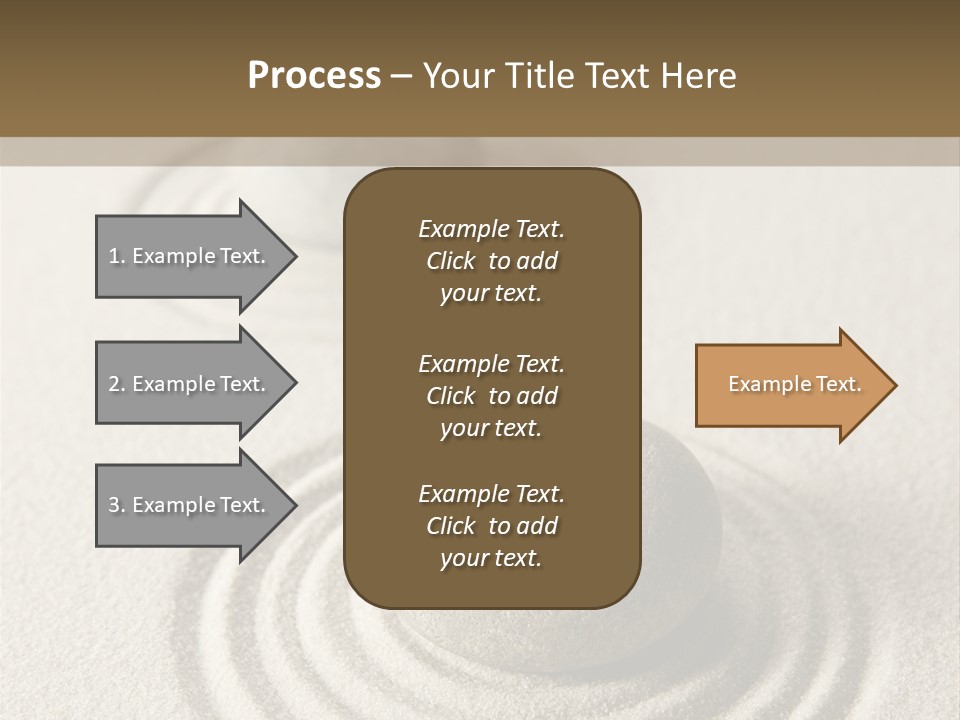 Process – Your Title Text Here

1. Example Text.

2. Example Text.

3. Example Text.

Example Text. Click to add your text.

Example Text. Click to add your text.

Example Text. Click to add your text.

Example Text.